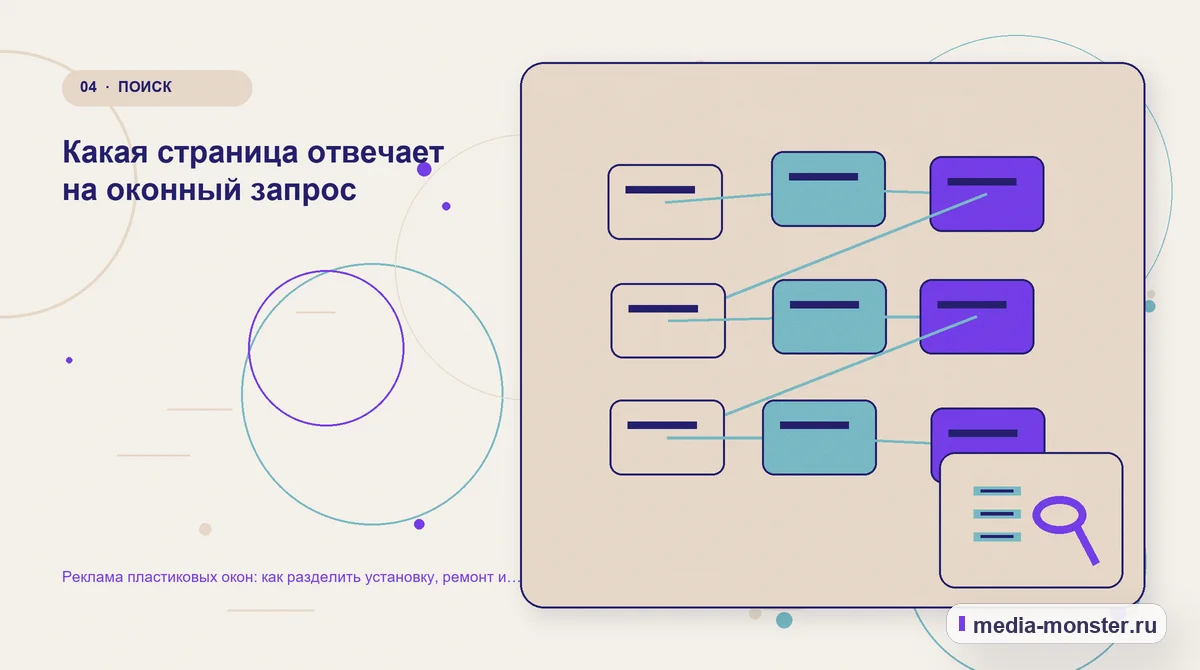 04 · ПОИСК

Какая страница отвечает на оконный запрос

Реклама пластиковых окон: как разделить установку, ремонт и...

media-monster.ru